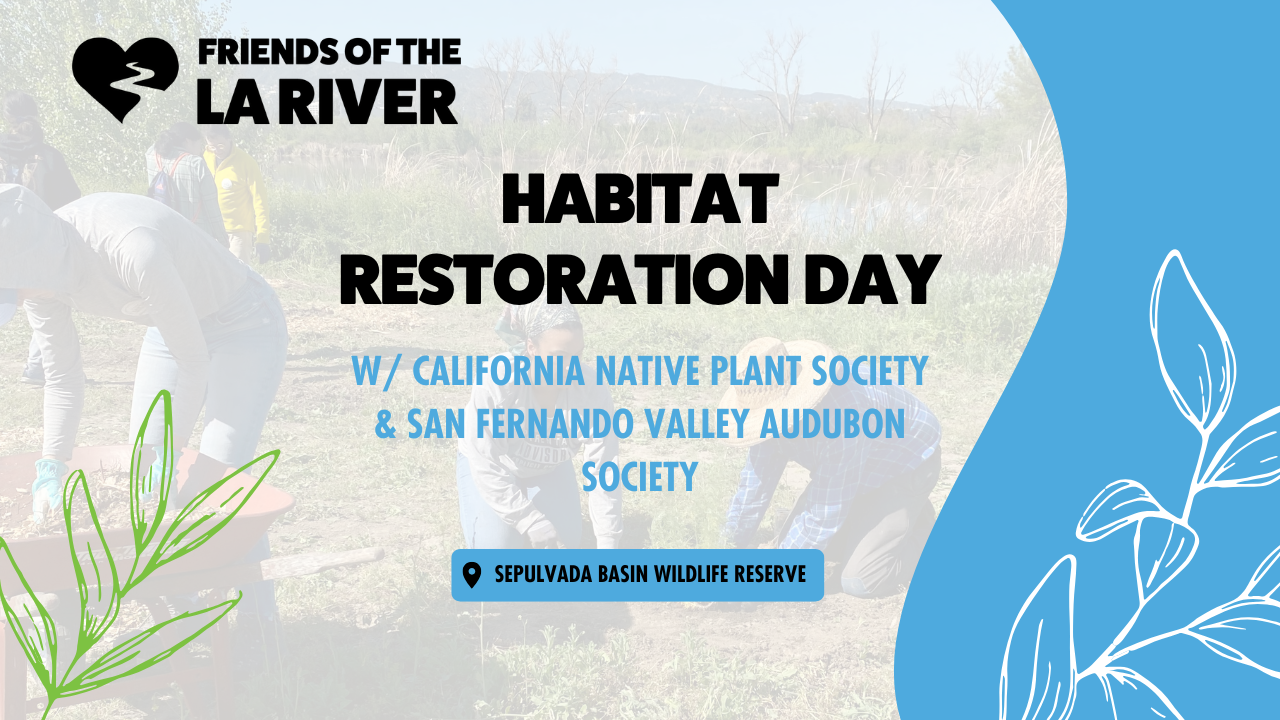 FRIENDS OF THE LA RIVER

HABITAT RESTORATION DAY

W/ CALIFORNIA NATIVE PLANT SOCIETY & SAN FERNANDO VALLEY AUDUBON SOCIETY

SEPULVADA BASIN WILDLIFE RESERVE